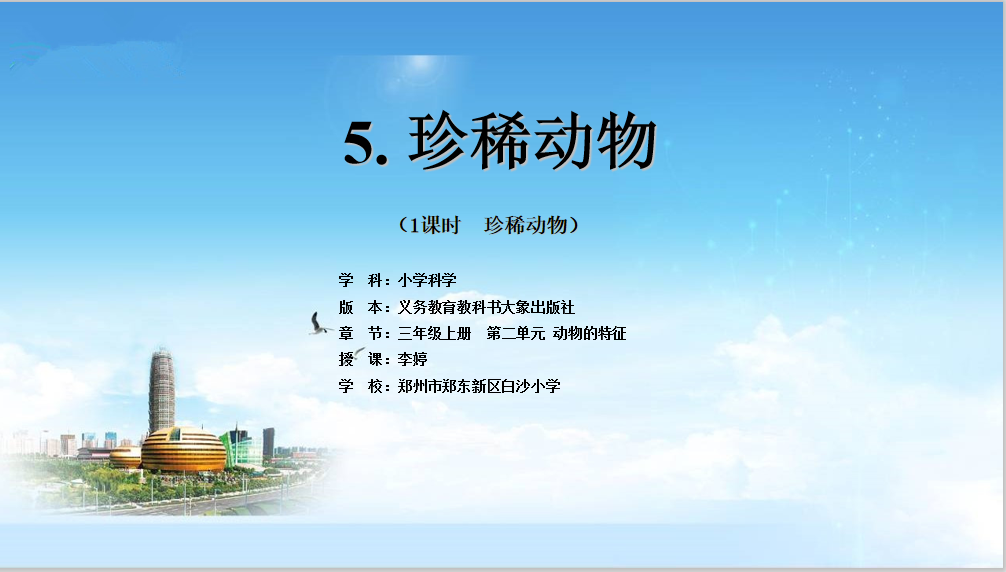 5. 珍稀动物

（1课时　珍稀动物）

学　科：小学科学
版　本：义务教育教科书大象出版社
章　节：三年级上册　第二单元 动物的特征
授　课：李婷
学　校：郑州市郑东新区白沙小学